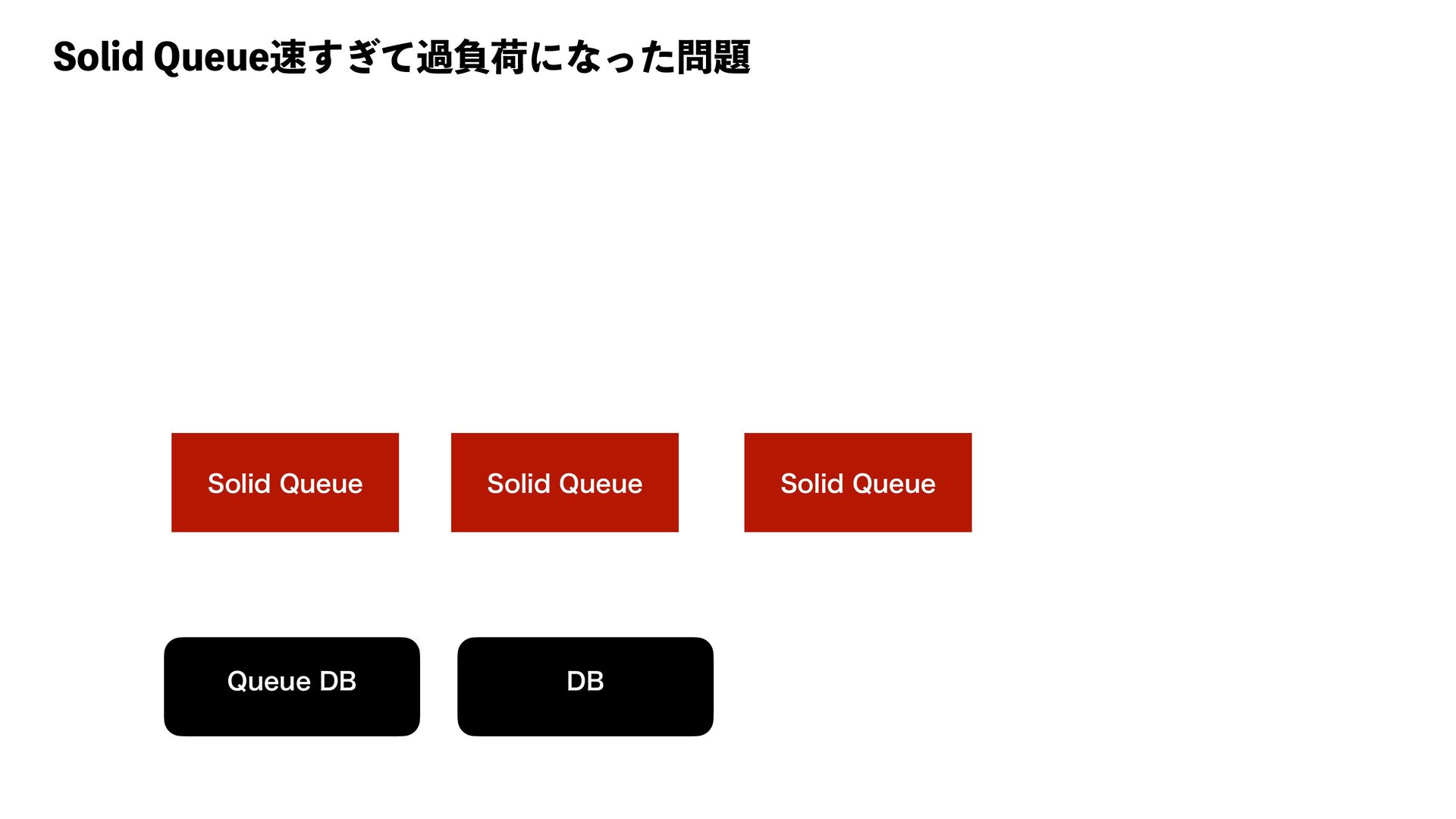 Solid Queue速すぎて過負荷になった問題

Solid Queue

Solid Queue

Solid Queue

Queue DB

DB